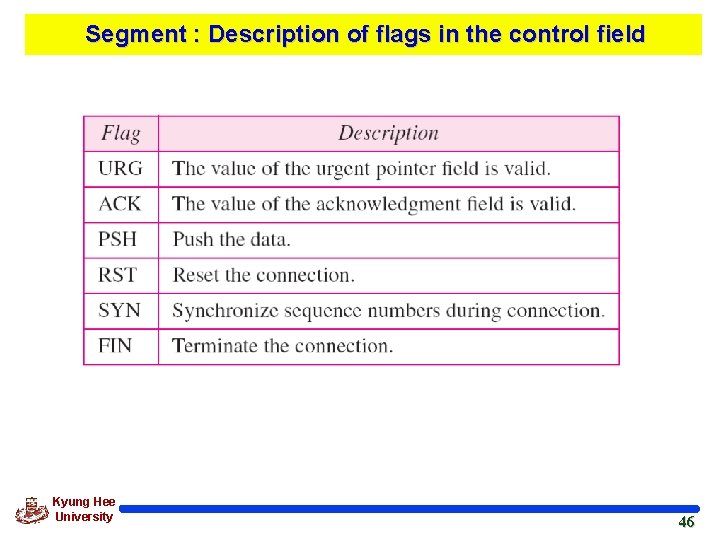 Segment : Description of flags in the control field

| Flag | Description |
|---|---|
| URG | The value of the urgent pointer field is valid. |
| ACK | The value of the acknowledgment field is valid. |
| PSH | Push the data. |
| RST | Reset the connection. |
| SYN | Synchronize sequence numbers during connection. |
| FIN | Terminate the connection. |

Kyung Hee University

46